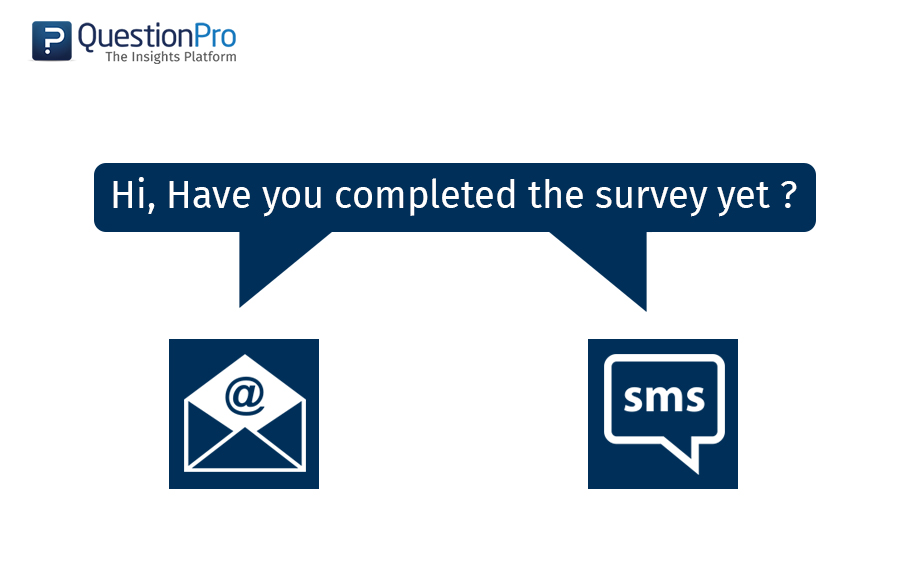 QuestionPro
The Insights Platform

Hi, Have you completed the survey yet ?

@

sms